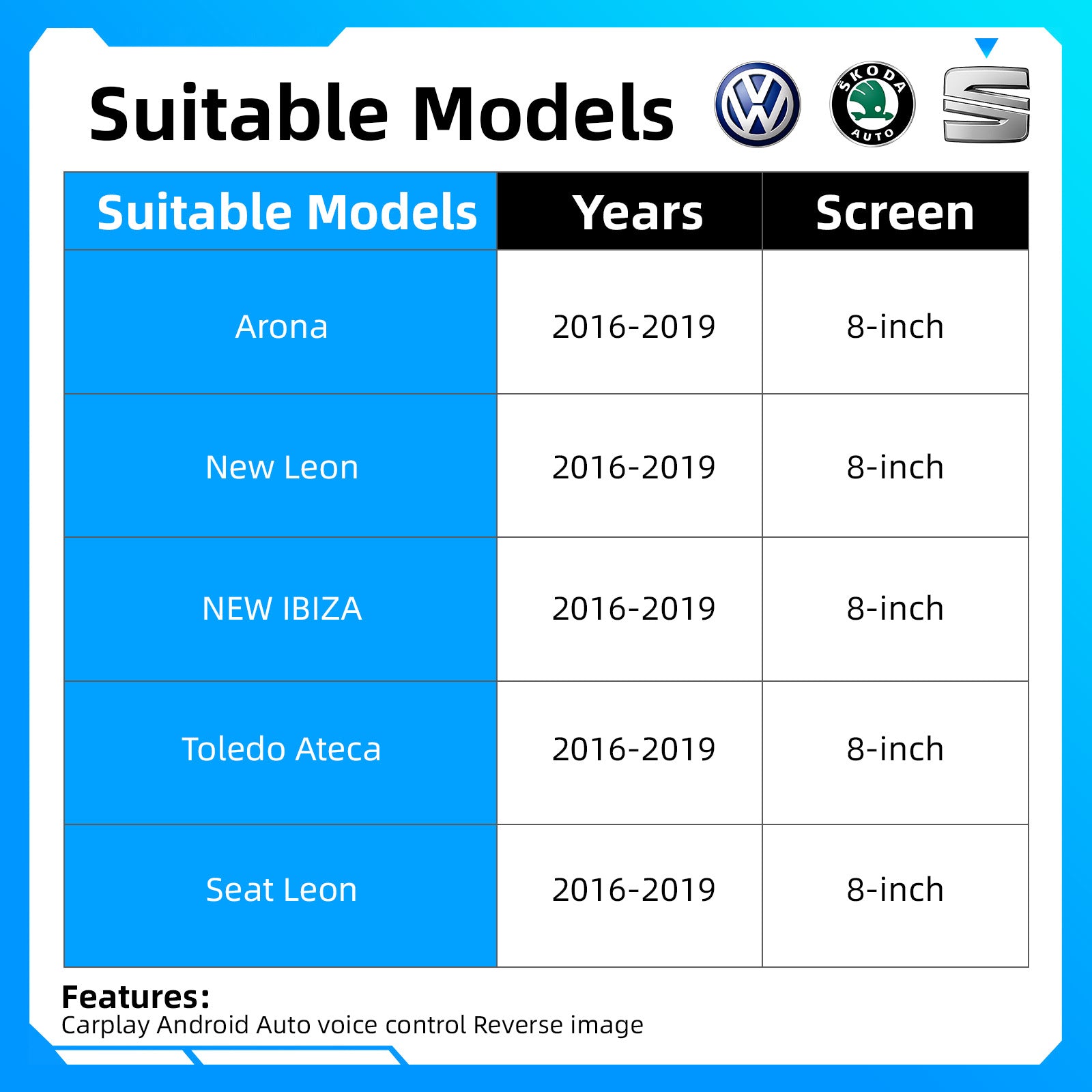 Suitable Models

ŠKODA AUTO

| Suitable Models | Years | Screen |
|---|---|---|
| Arona | 2016-2019 | 8-inch |
| New Leon | 2016-2019 | 8-inch |
| NEW IBIZA | 2016-2019 | 8-inch |
| Toledo Ateca | 2016-2019 | 8-inch |
| Seat Leon | 2016-2019 | 8-inch |

Features:
Carplay Android Auto voice control Reverse image